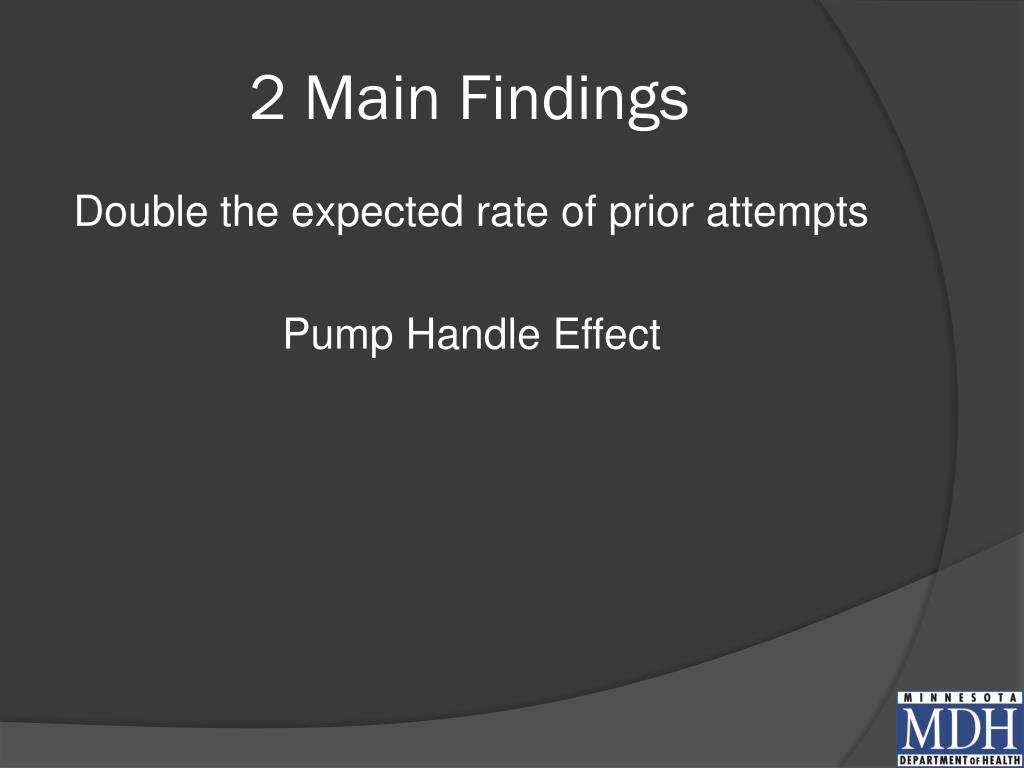 2 Main Findings

Double the expected rate of prior attempts

Pump Handle Effect

MINNESOTA
MDH
DEPARTMENT OF HEALTH